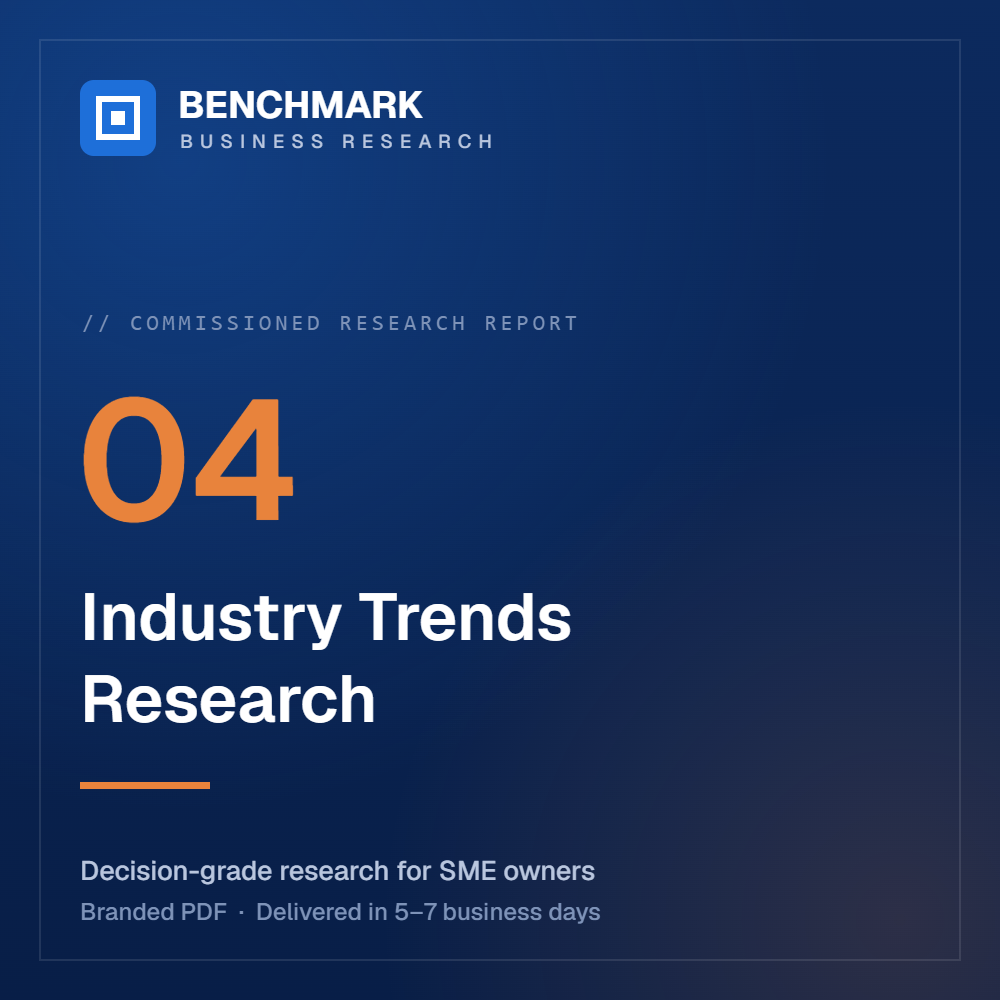 BENCHMARK
BUSINESS RESEARCH

// COMMISSIONED RESEARCH REPORT

04

Industry Trends Research

Decision-grade research for SME owners
Branded PDF · Delivered in 5–7 business days